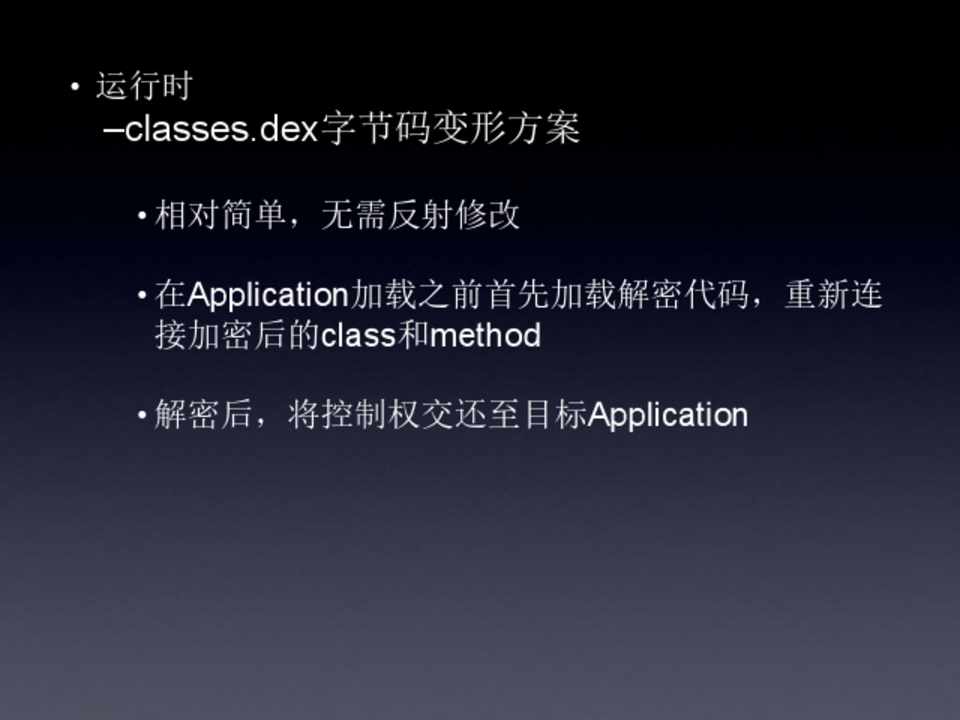 • 运行时

–classes.dex字节码变形方案

• 相对简单，无需反射修改

• 在Application加载之前首先加载解密代码，重新连接加密后的class和method

• 解密后，将控制权交还至目标Application